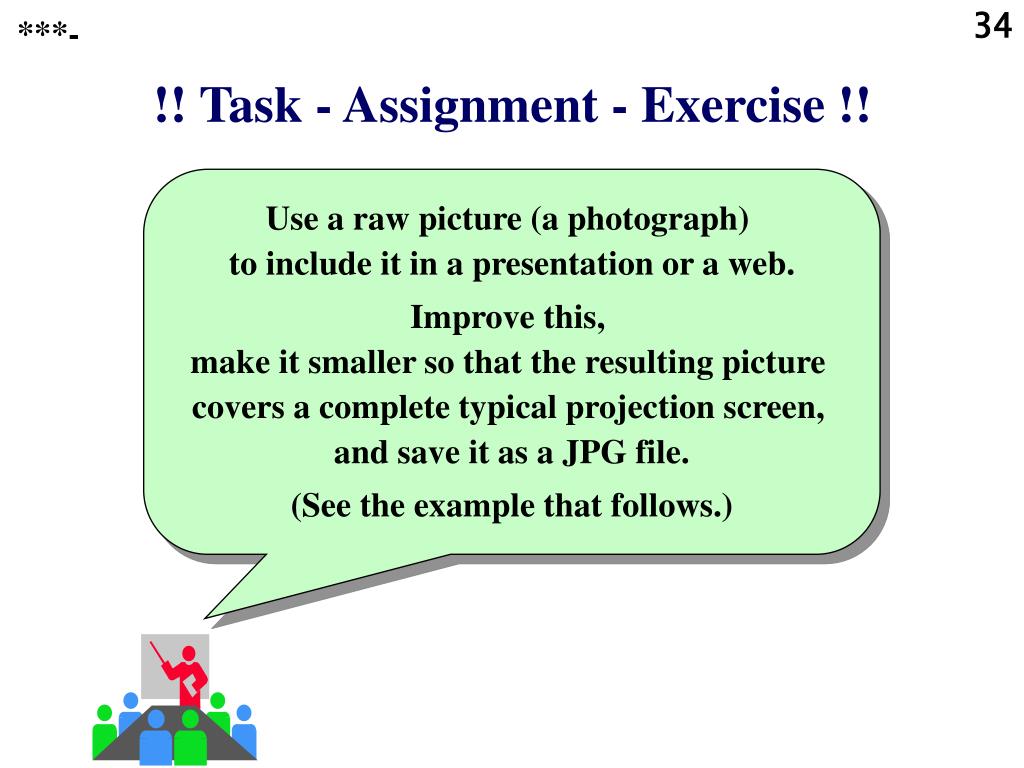 ***-

34

!! Task - Assignment - Exercise !!

Use a raw picture (a photograph) to include it in a presentation or a web.

Improve this, make it smaller so that the resulting picture covers a complete typical projection screen, and save it as a JPG file.

(See the example that follows.)